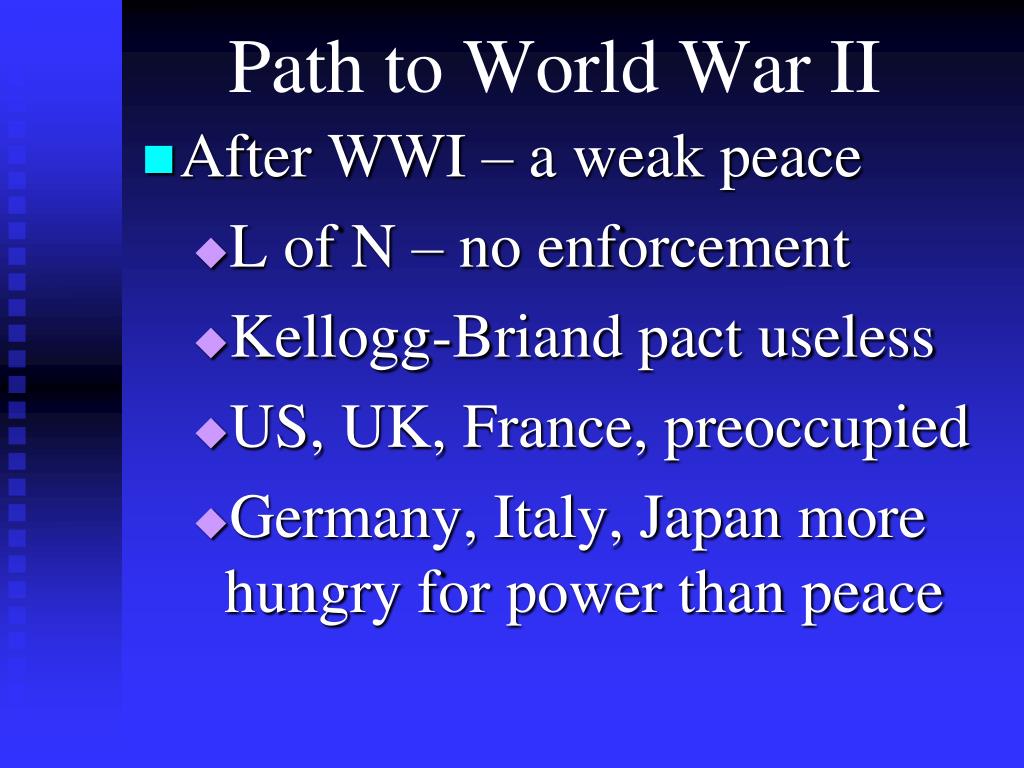 Path to World War II

After WWI – a weak peace

L of N – no enforcement

Kellogg-Briand pact useless

US, UK, France, preoccupied

Germany, Italy, Japan more hungry for power than peace